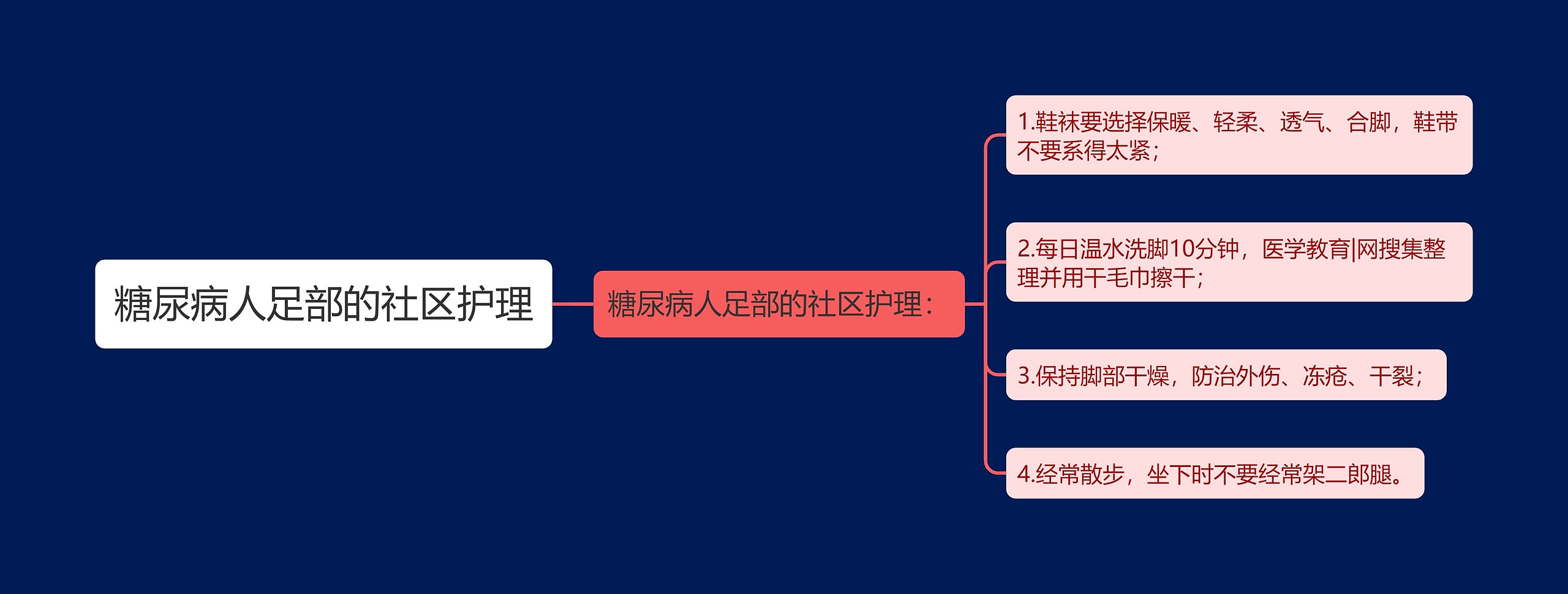 糖尿病人足部的社区护理

糖尿病人足部的社区护理：

1.鞋袜要选择保暖、轻柔、透气、合脚，鞋带不要系得太紧；

2.每日温水洗脚10分钟，医学教育|网搜集整理并用干毛巾擦干；

3.保持脚部干燥，防治外伤、冻疮、干裂；

4.经常散步，坐下时不要经常架二郎腿。